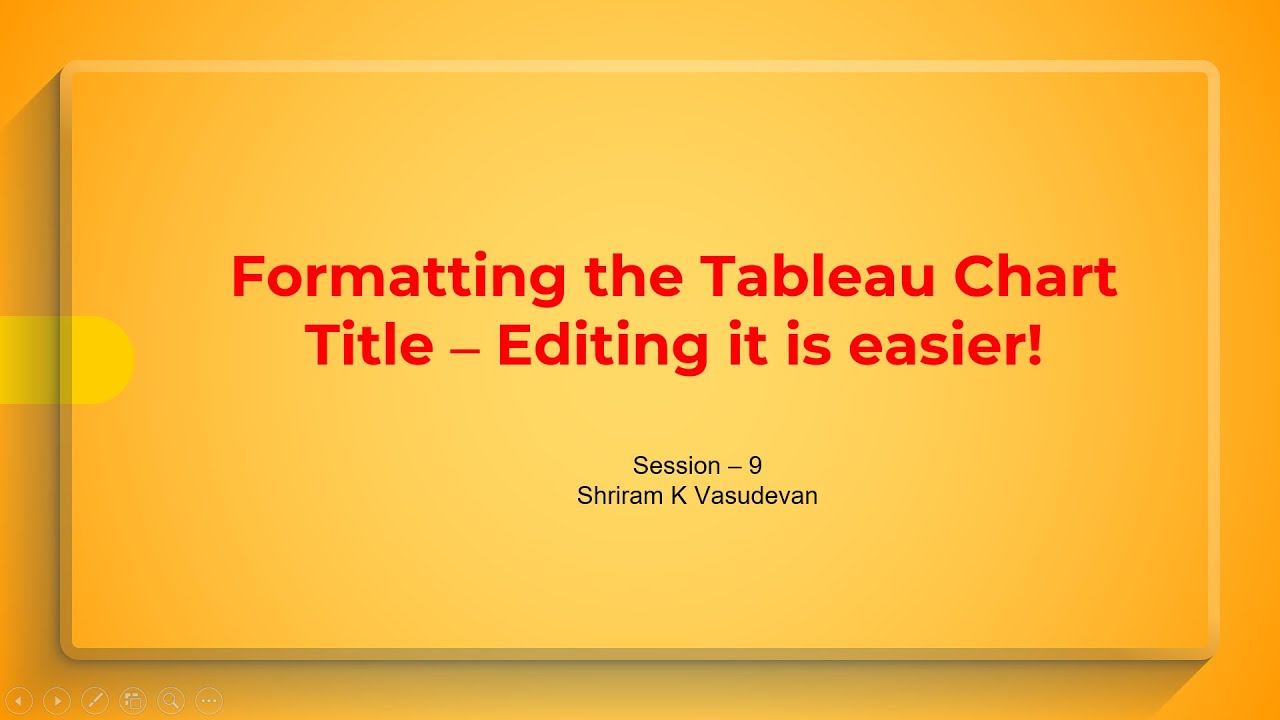 Formatting the Tableau Chart Title – Editing it is easier!

Session – 9
Shriram K Vasudevan